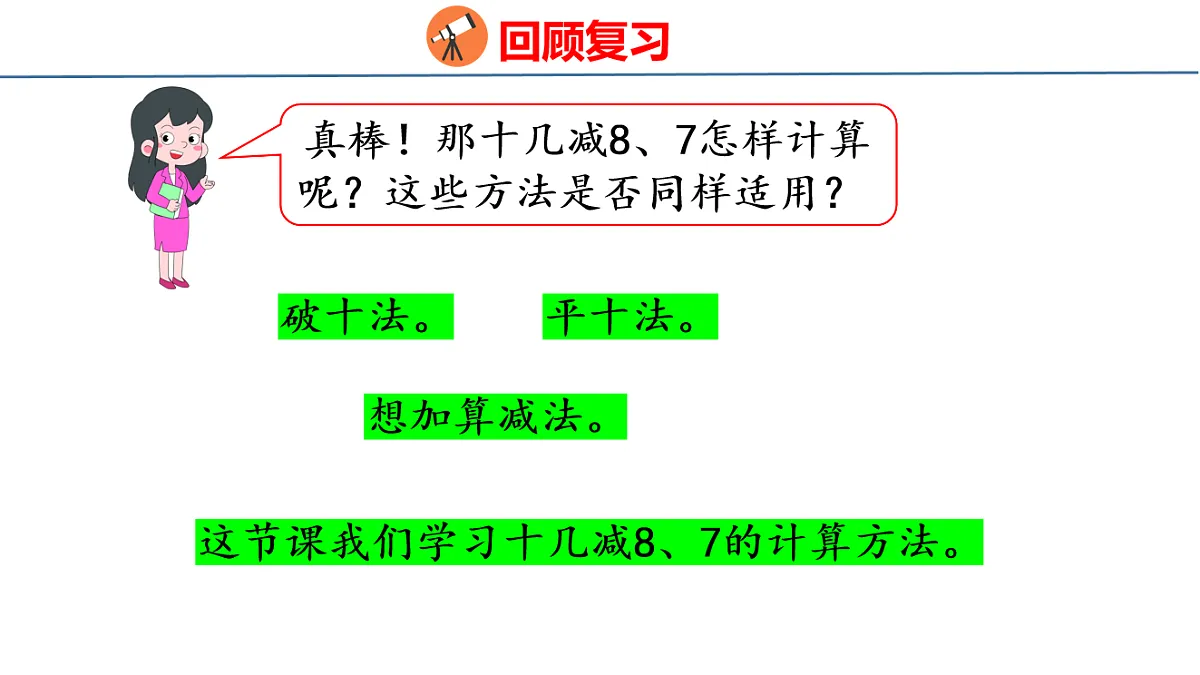 回顾复习

真棒！那十几减8、7怎样计算呢？这些方法是否同样适用？

破十法。

平十法。

想加算减法。

这节课我们学习十几减8、7的计算方法。